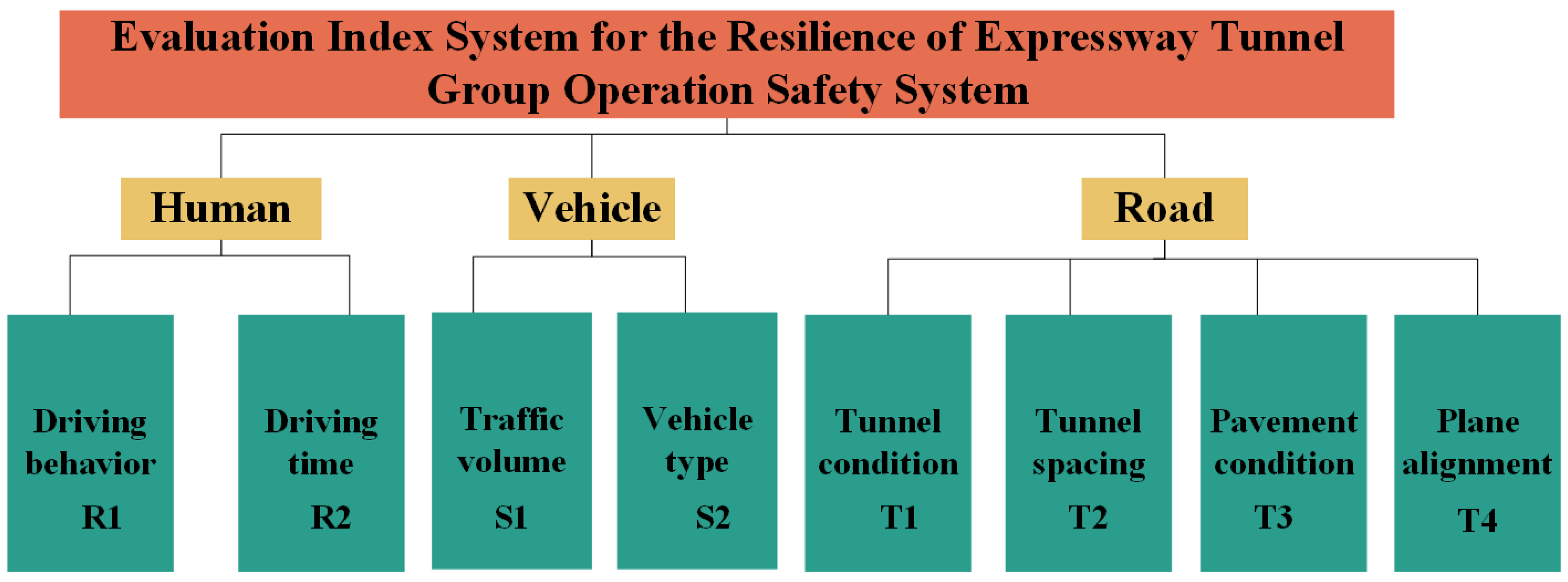 Evaluation Index System for the Resilience of Expressway Tunnel Group Operation Safety System

Human

Vehicle

Road

Driving behavior R1

Driving time R2

Traffic volume S1

Vehicle type S2

Tunnel condition T1

Tunnel spacing T2

Pavement condition T3

Plane alignment T4